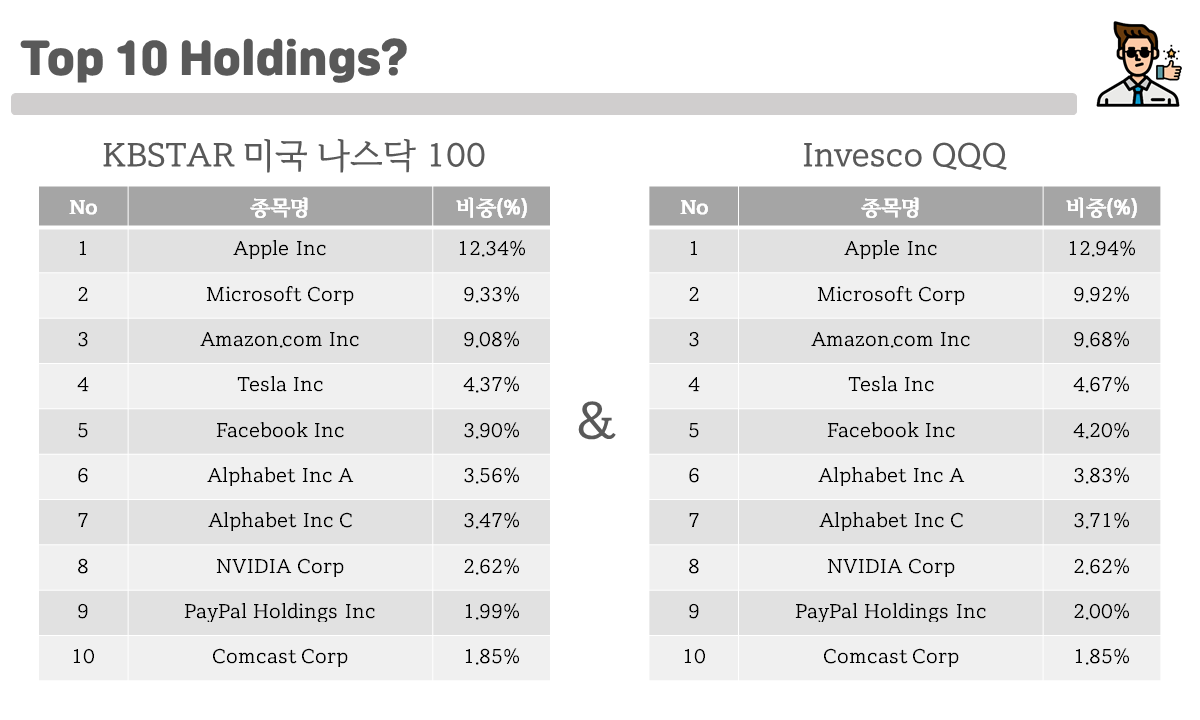 Top 10 Holdings?

KBSTAR 미국 나스닥 100

| No | 종목명 | 비중(%) |
|---|---|---|
| 1 | Apple Inc | 12.34% |
| 2 | Microsoft Corp | 9.33% |
| 3 | Amazon.com Inc | 9.08% |
| 4 | Tesla Inc | 4.37% |
| 5 | Facebook Inc | 3.90% |
| 6 | Alphabet Inc A | 3.56% |
| 7 | Alphabet Inc C | 3.47% |
| 8 | NVIDIA Corp | 2.62% |
| 9 | PayPal Holdings Inc | 1.99% |
| 10 | Comcast Corp | 1.85% |

&

Invesco QQQ

| No | 종목명 | 비중(%) |
|---|---|---|
| 1 | Apple Inc | 12.94% |
| 2 | Microsoft Corp | 9.92% |
| 3 | Amazon.com Inc | 9.68% |
| 4 | Tesla Inc | 4.67% |
| 5 | Facebook Inc | 4.20% |
| 6 | Alphabet Inc A | 3.83% |
| 7 | Alphabet Inc C | 3.71% |
| 8 | NVIDIA Corp | 2.62% |
| 9 | PayPal Holdings Inc | 2.00% |
| 10 | Comcast Corp | 1.85% |